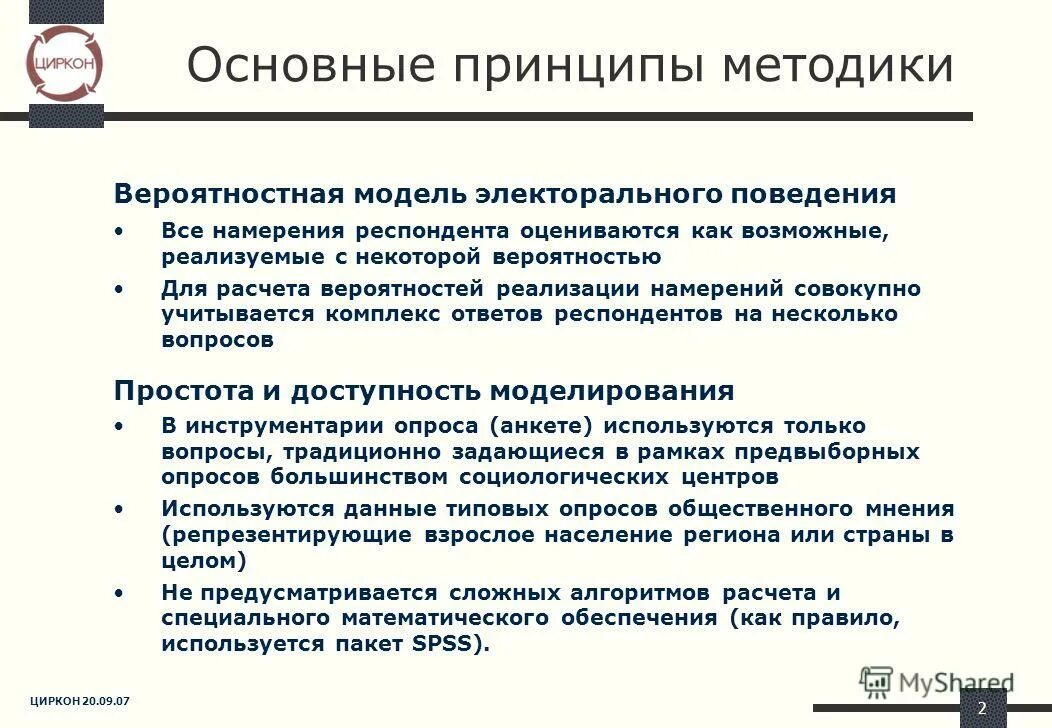 ЦИРКОН

Основные принципы методики

Вероятностная модель электорального поведения

• Все намерения респондента оцениваются как возможные, реализуемые с некоторой вероятностью

• Для расчета вероятностей реализации намерений совокупно учитывается комплекс ответов респондентов на несколько вопросов

Простота и доступность моделирования

• В инструментарии опроса (анкете) используются только вопросы, традиционно задающиеся в рамках предвыборных опросов большинством социологических центров

• Используются данные типовых опросов общественного мнения (репрезентирующие взрослое население региона или страны в целом)

• Не предусматривается сложных алгоритмов расчета и специального математического обеспечения (как правило, используется пакет SPSS).

ЦИРКОН 20.09.07

MyShared

2